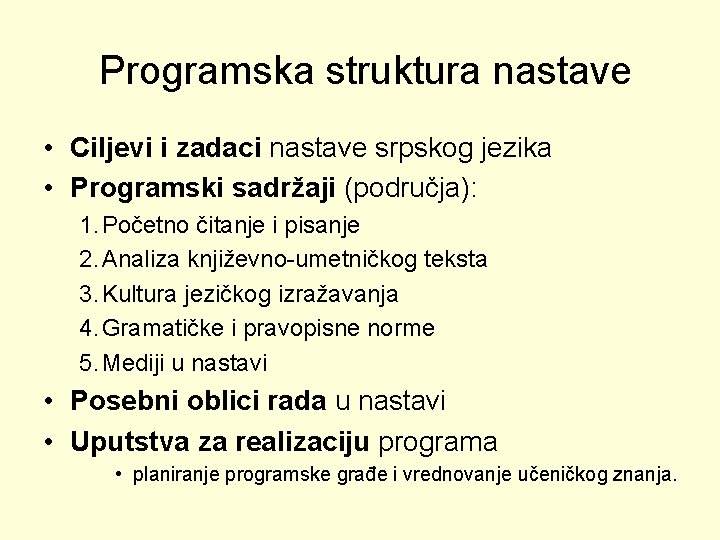 Programska struktura nastave

• Ciljevi i zadaci nastave srpskog jezika
• Programski sadržaji (područja):
1. Početno čitanje i pisanje
2. Analiza književno-umetničkog teksta
3. Kultura jezičkog izražavanja
4. Gramatičke i pravopisne norme
5. Mediji u nastavi
• Posebni oblici rada u nastavi
• Uputstva za realizaciju programa
• planiranje programske građe i vrednovanje učeničkog znanja.